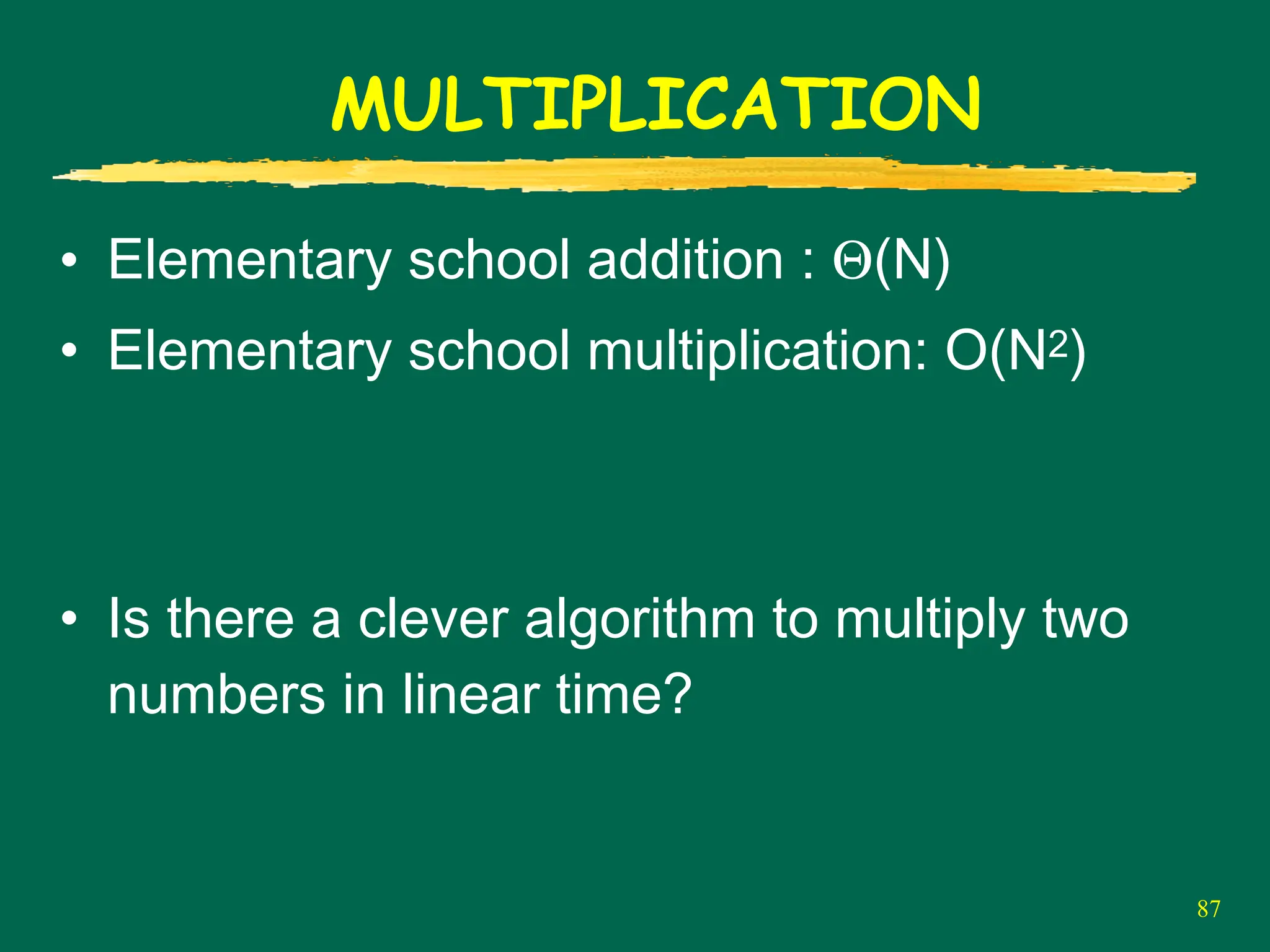 MULTIPLICATION

• Elementary school addition : $\Theta(N)$

• Elementary school multiplication: $O(N^2)$

• Is there a clever algorithm to multiply two numbers in linear time?

87